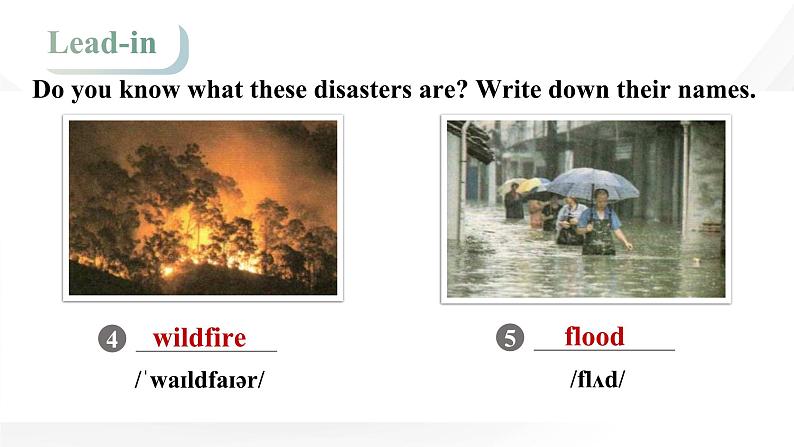 Lead-in

Do you know what these disasters are? Write down their names.

4 wildfire

/ˈwaɪldfaɪər/

5 flood

/flʌd/